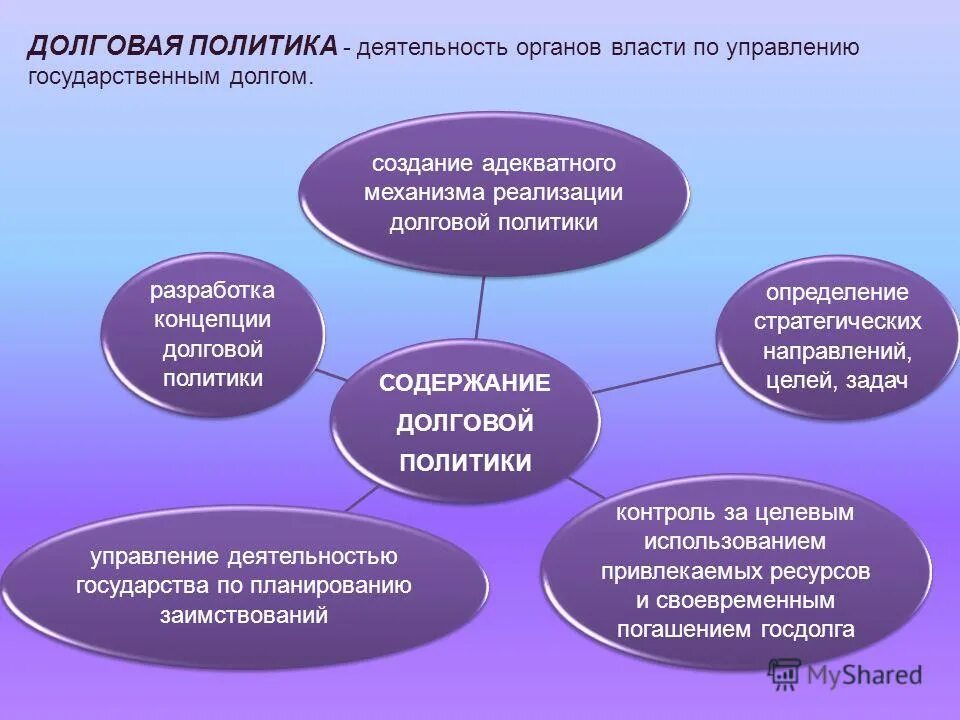 ДОЛГОВАЯ ПОЛИТИКА - деятельность органов власти по управлению государственным долгом.

создание адекватного механизма реализации долговой политики

разработка концепции долговой политики

определение стратегических направлений, целей, задач

СОДЕРЖАНИЕ ДОЛГОВОЙ ПОЛИТИКИ

управление деятельностью государства по планированию заимствований

контроль за целевым использованием привлекаемых ресурсов и своевременным погашением госдолга

MyShared